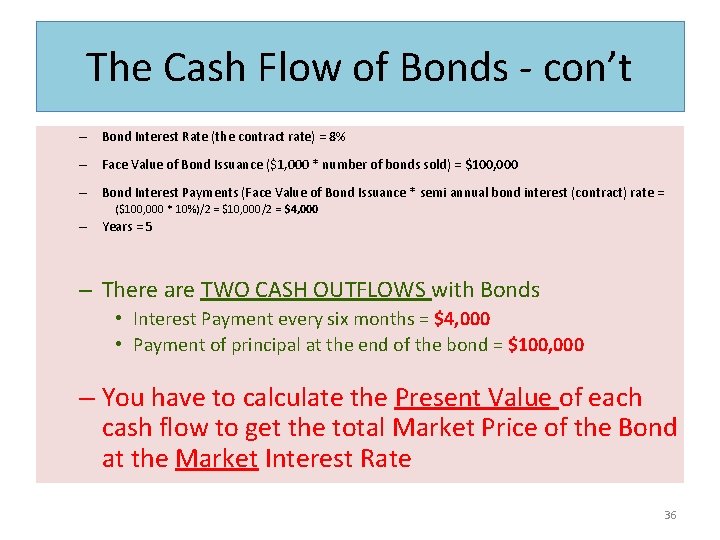 The Cash Flow of Bonds - con't

– Bond Interest Rate (the contract rate) = 8%

– Face Value of Bond Issuance ($1,000 * number of bonds sold) = $100,000

– Bond Interest Payments (Face Value of Bond Issuance * semi annual bond interest (contract) rate = ($100,000 * 10%)/2 = $10,000/2 = $4,000

– Years = 5

– There are TWO CASH OUTFLOWS with Bonds
• Interest Payment every six months = $4,000
• Payment of principal at the end of the bond = $100,000

– You have to calculate the Present Value of each cash flow to get the total Market Price of the Bond at the Market Interest Rate

36